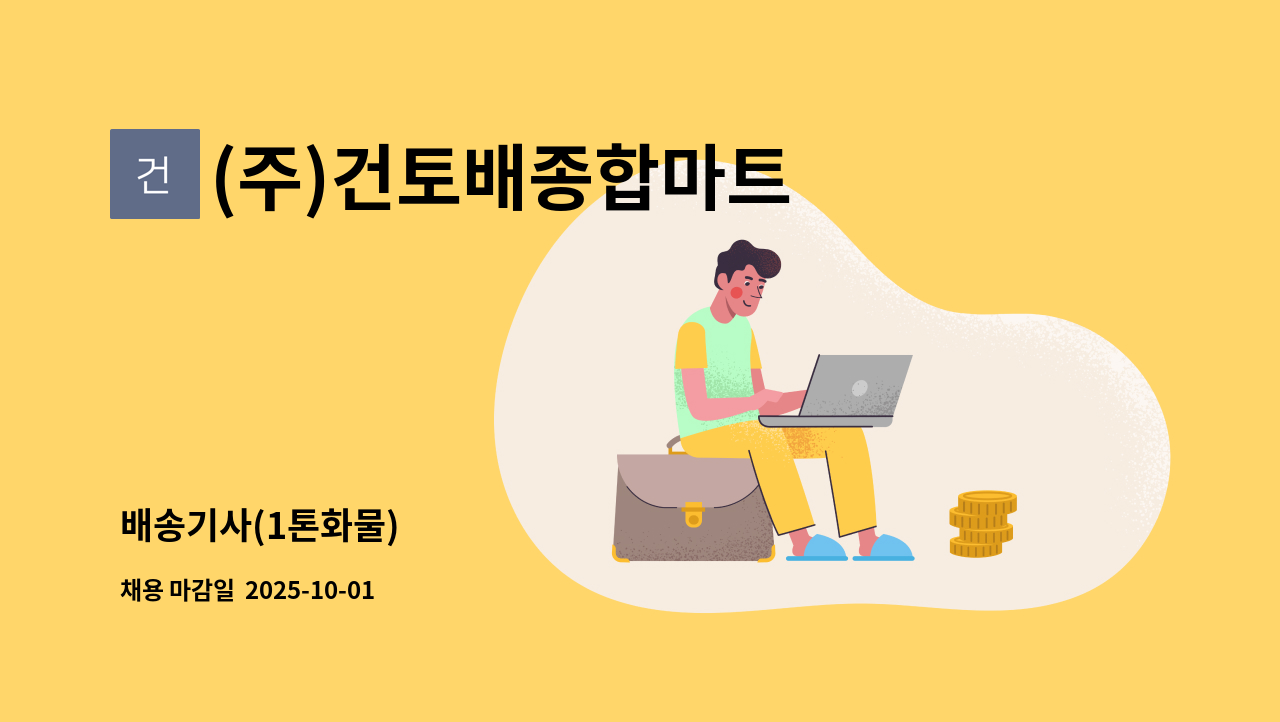 건

(주)건토배종합마트

배송기사(1톤화물)

채용 마감일 2025-10-01